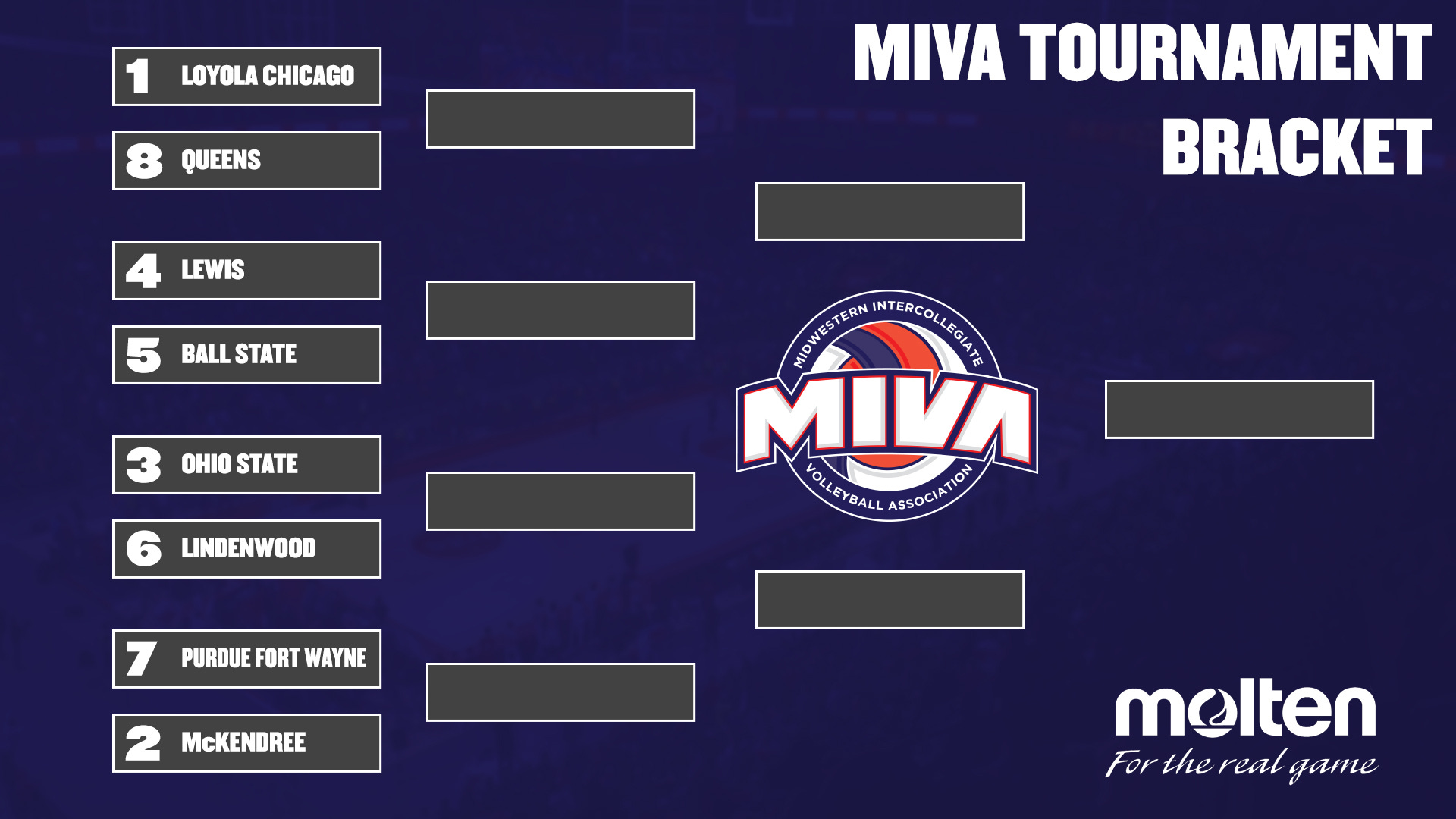 MIVA TOURNAMENT BRACKET

1 LOYOLA CHICAGO
8 QUEENS
4 LEWIS
5 BALL STATE
3 OHIO STATE
6 LINDENWOOD
7 PURDUE FORT WAYNE
2 McKENDREE

MIDWESTERN INTERCOLLEGIATE
MIVA
VOLLEYBALL ASSOCIATION

molten
For the real game